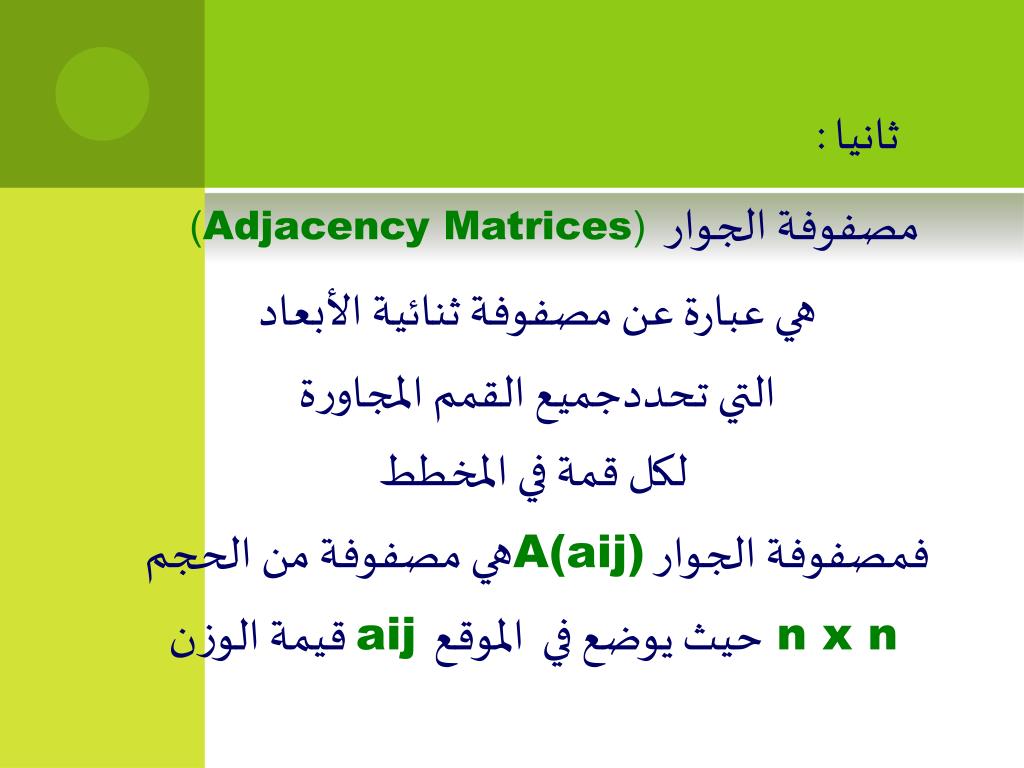 ثانيا :

مصفوفة الجوار (Adjacency Matrices)

هي عبارة عن مصفوفة ثنائية الأبعاد
التي تحددجميع القمم المجاورة
لكل قمة في المخطط

فمصفوفة الجوار A(aij)هي مصفوفة من الحجم n x n حيث يوضع في الموقع aij قيمة الوزن